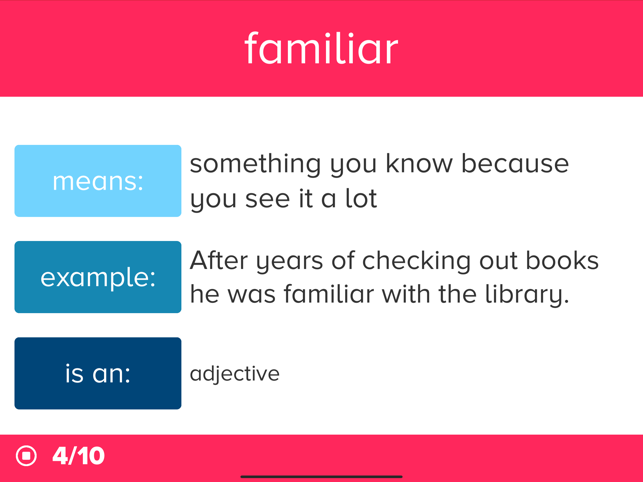 familiar

means:
something you know because you see it a lot

example:
After years of checking out books he was familiar with the library.

is an:
adjective

4/10